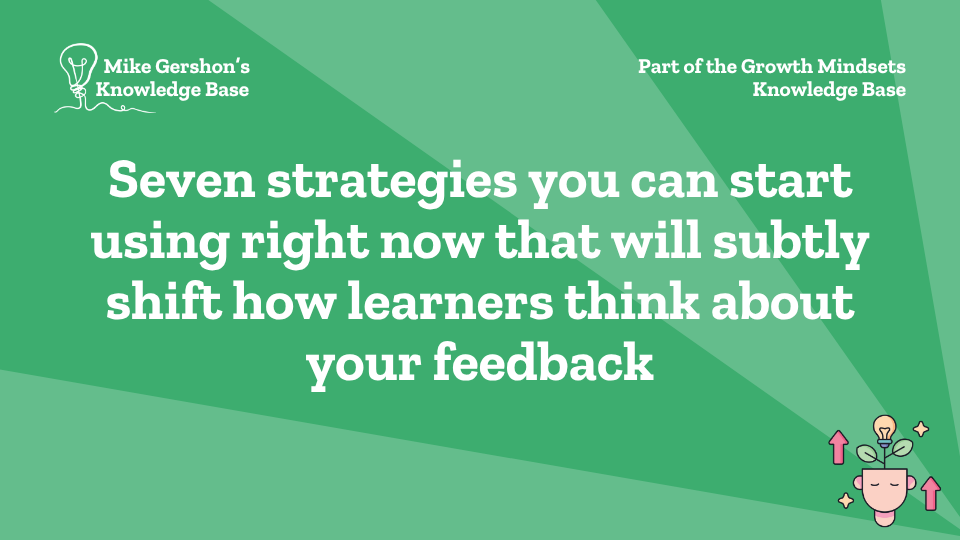 Mike Gershon's Knowledge Base

Part of the Growth Mindsets Knowledge Base

Seven strategies you can start using right now that will subtly shift how learners think about your feedback